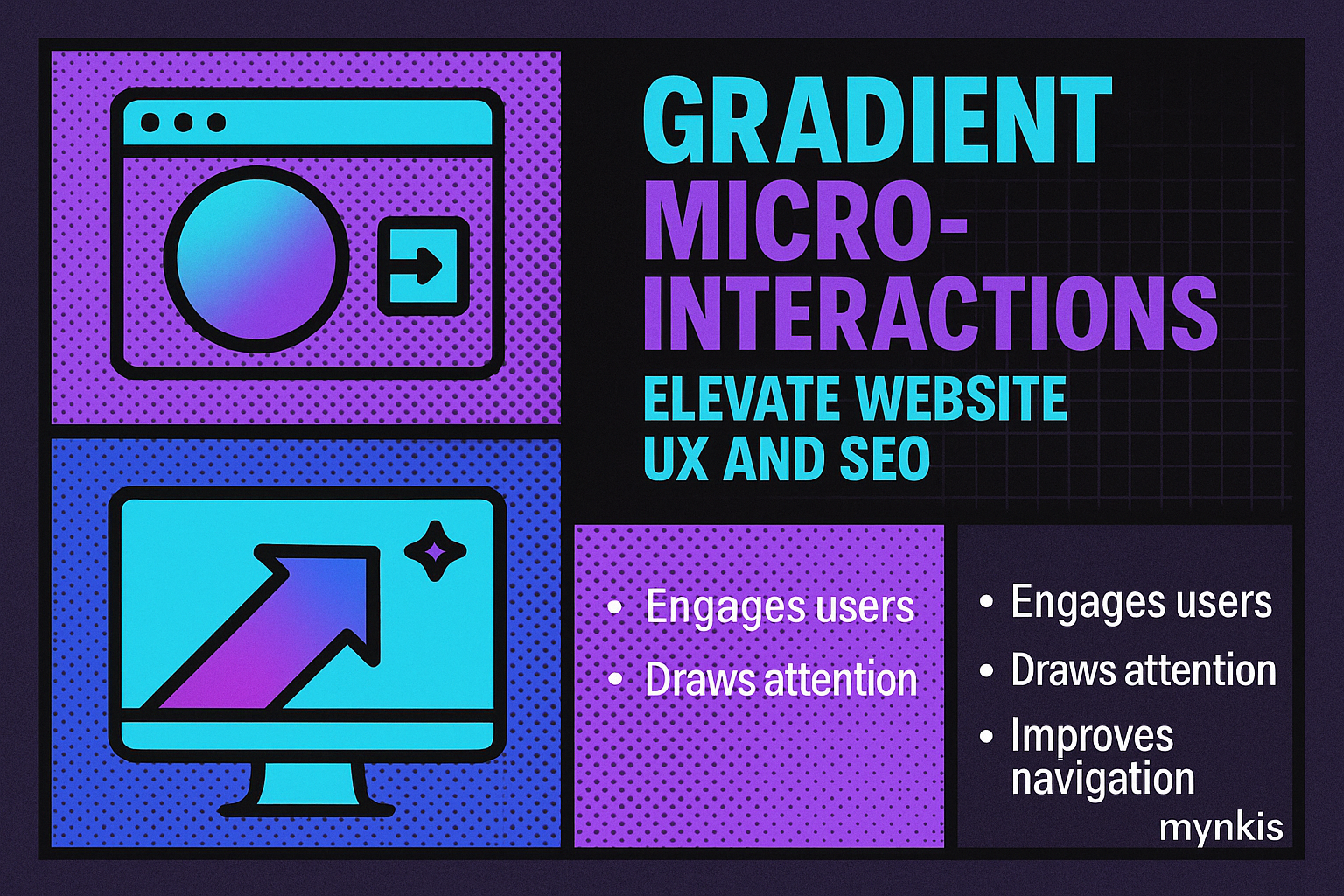 GRADIENT MICRO-INTERACTIONS

ELEVATE WEBSITE UX AND SEO

• Engages users
• Draws attention

• Engages users
• Draws attention
• Improves navigation

mynkis